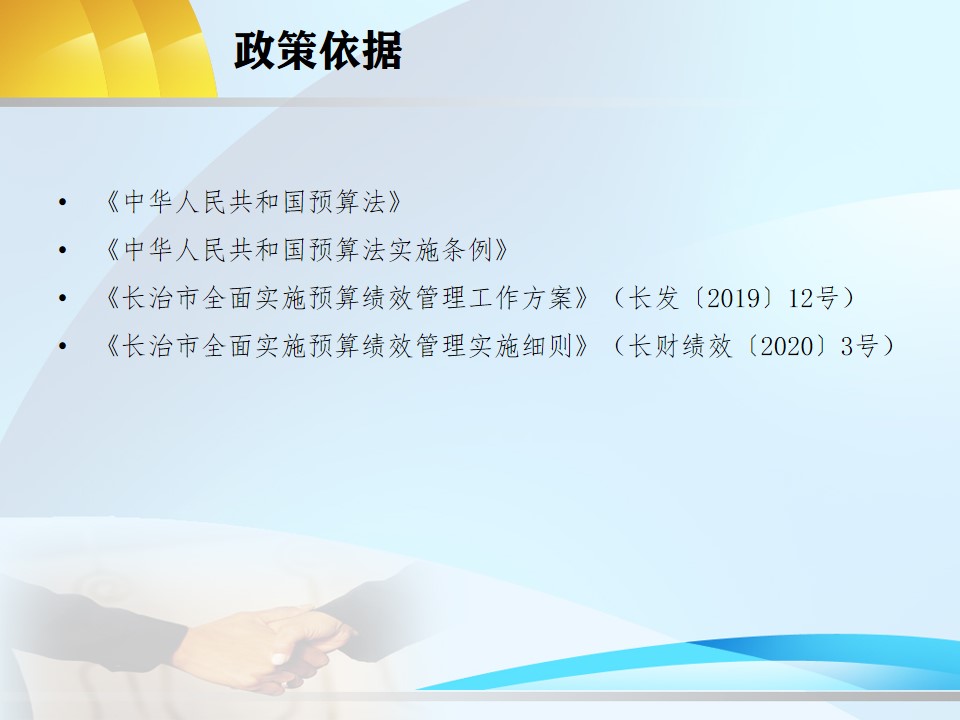 政策依据

• 《中华人民共和国预算法》
• 《中华人民共和国预算法实施条例》
• 《长治市全面实施预算绩效管理工作方案》（长发〔2019〕12号）
• 《长治市全面实施预算绩效管理实施细则》（长财绩效〔2020〕3号）